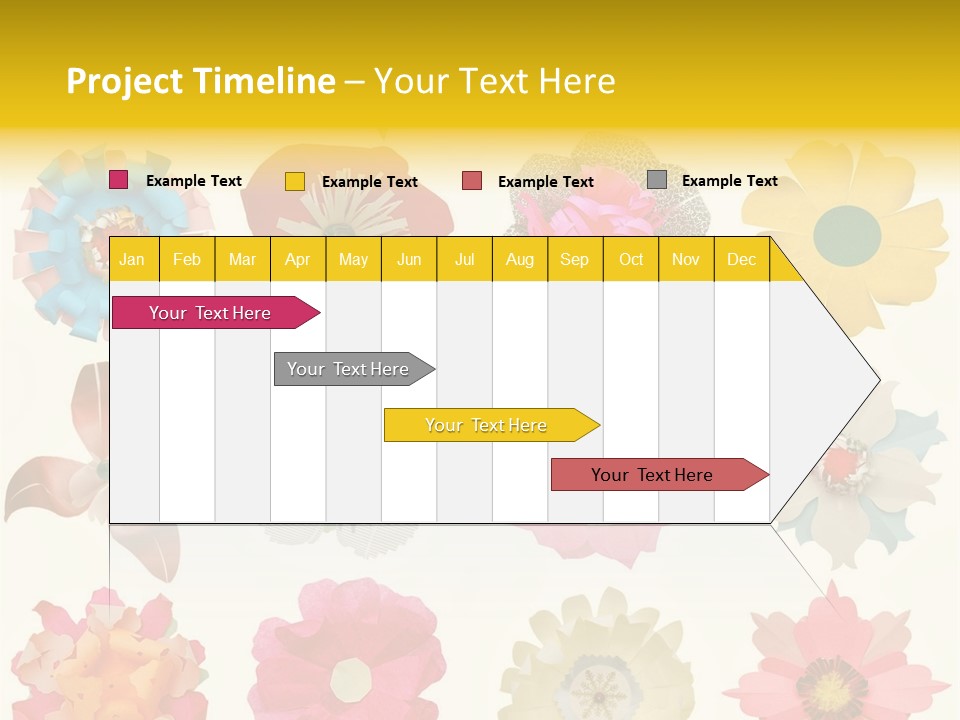 Project Timeline – Your Text Here

Example Text
Example Text
Example Text
Example Text

| Jan | Feb | Mar | Apr | May | Jun | Jul | Aug | Sep | Oct | Nov | Dec |
|---|---|---|---|---|---|---|---|---|---|---|---|

Your Text Here
Your Text Here
Your Text Here
Your Text Here